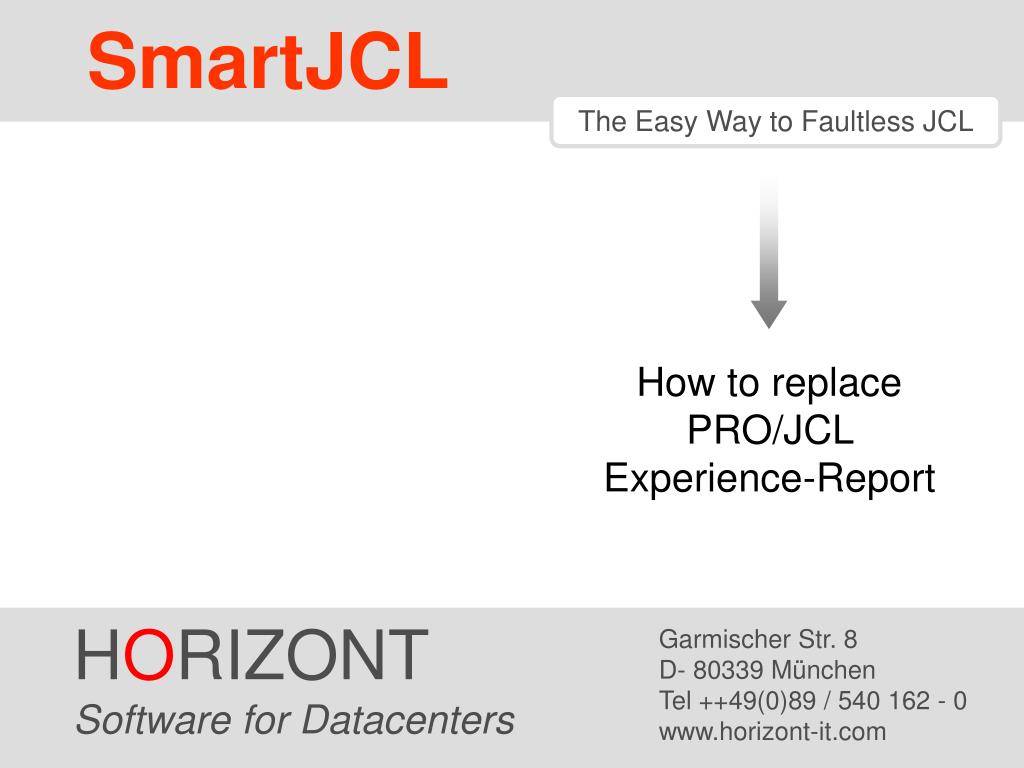 SmartJCL

The Easy Way to Faultless JCL

How to replace
PRO/JCL
Experience-Report

HORIZONT
Software for Datacenters

Garmischer Str. 8
D- 80339 München
Tel ++49(0)89 / 540 162 - 0
www.horizont-it.com